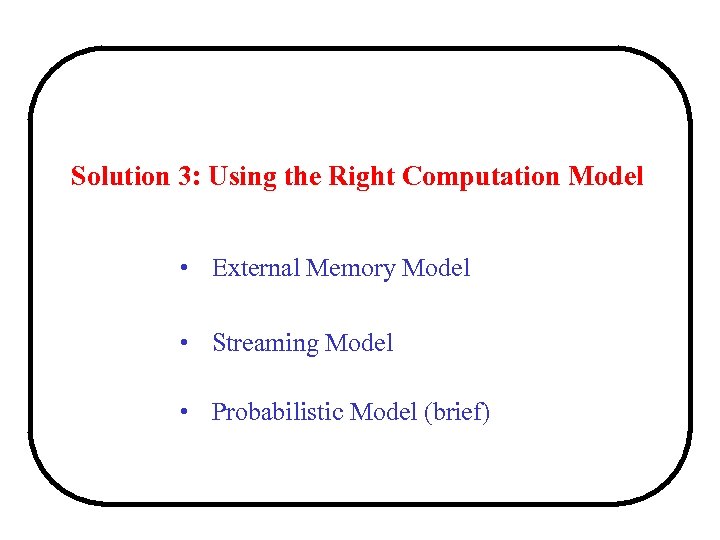 Solution 3: Using the Right Computation Model

• External Memory Model

• Streaming Model

• Probabilistic Model (brief)